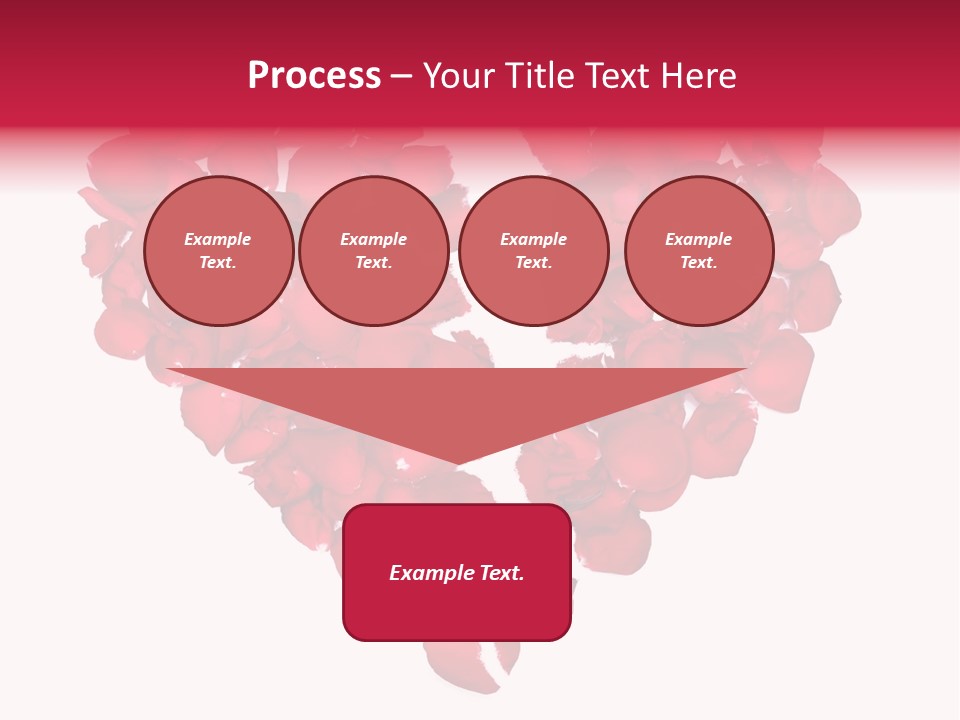 Process – Your Title Text Here

Example Text.

Example Text.

Example Text.

Example Text.

Example Text.